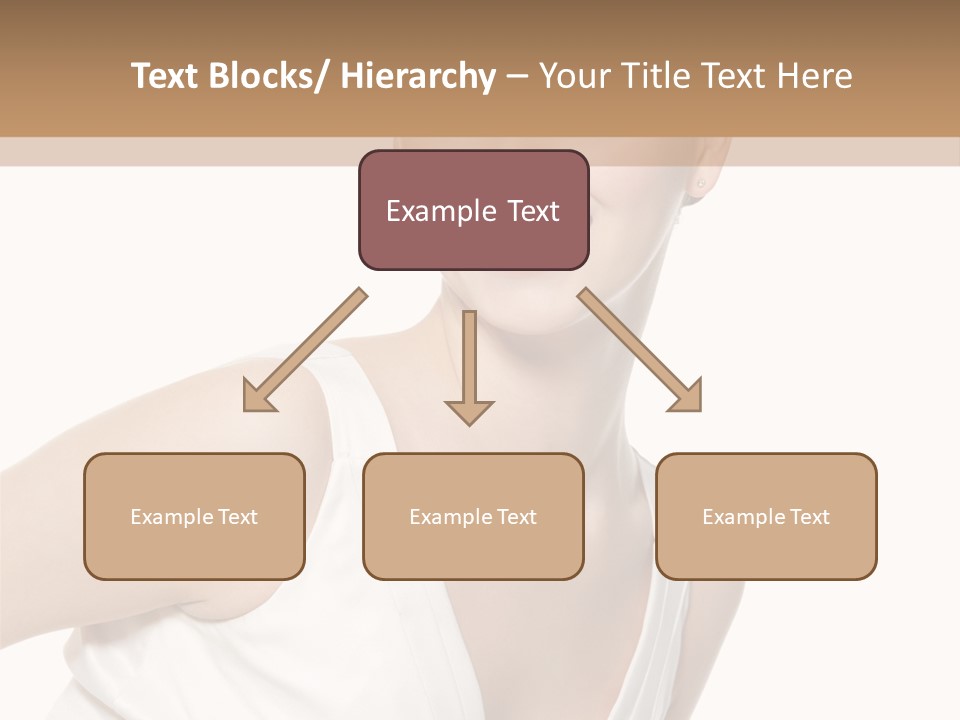 Text Blocks/ Hierarchy – Your Title Text Here

Example Text

Example Text

Example Text

Example Text